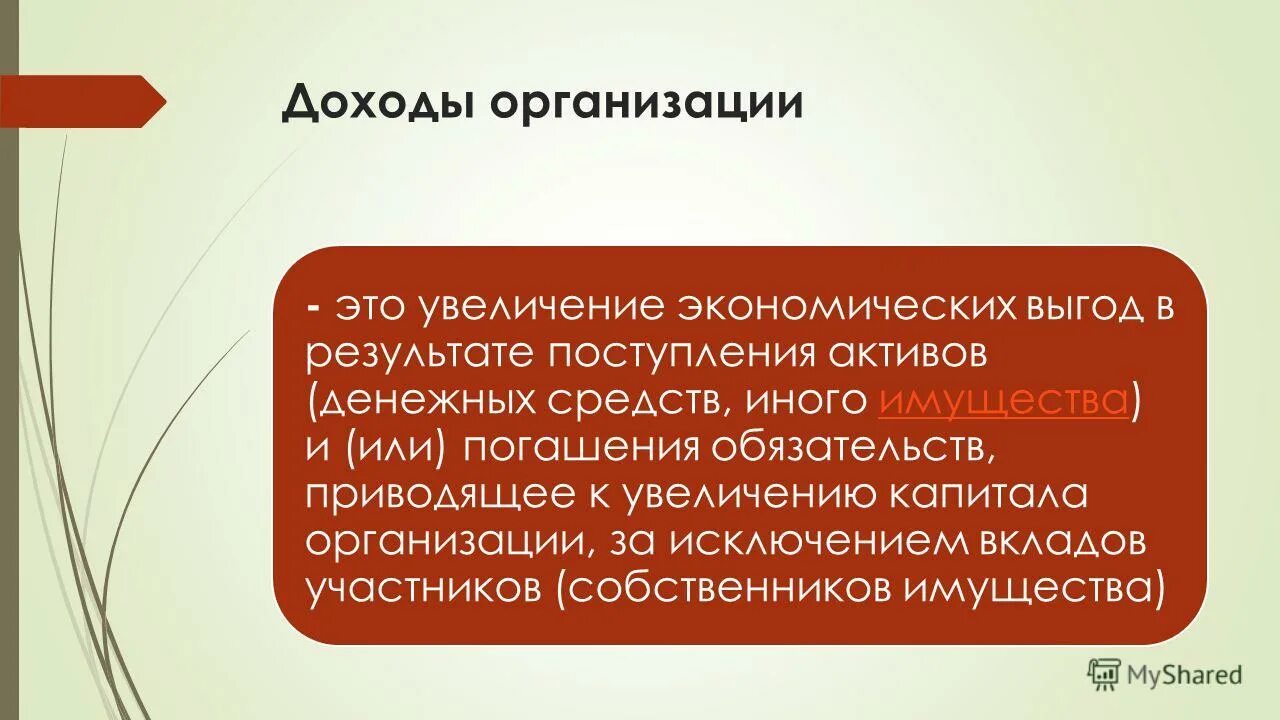 Доходы организации

- это увеличение экономических выгод в результате поступления активов (денежных средств, иного имущества) и (или) погашения обязательств, приводящее к увеличению капитала организации, за исключением вкладов участников (собственников имущества)

MyShared